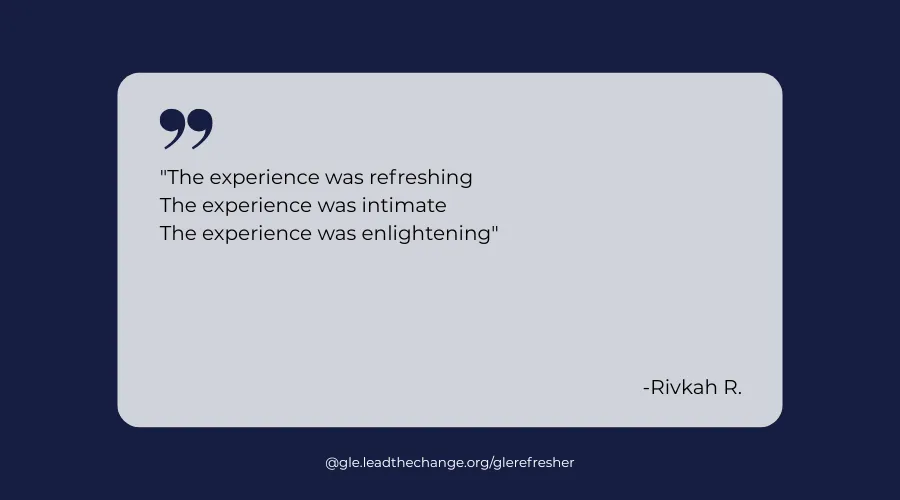 "The experience was refreshing
The experience was intimate
The experience was enlightening"

-Rivkah R.

@gle.leadthechange.org/glerefresher